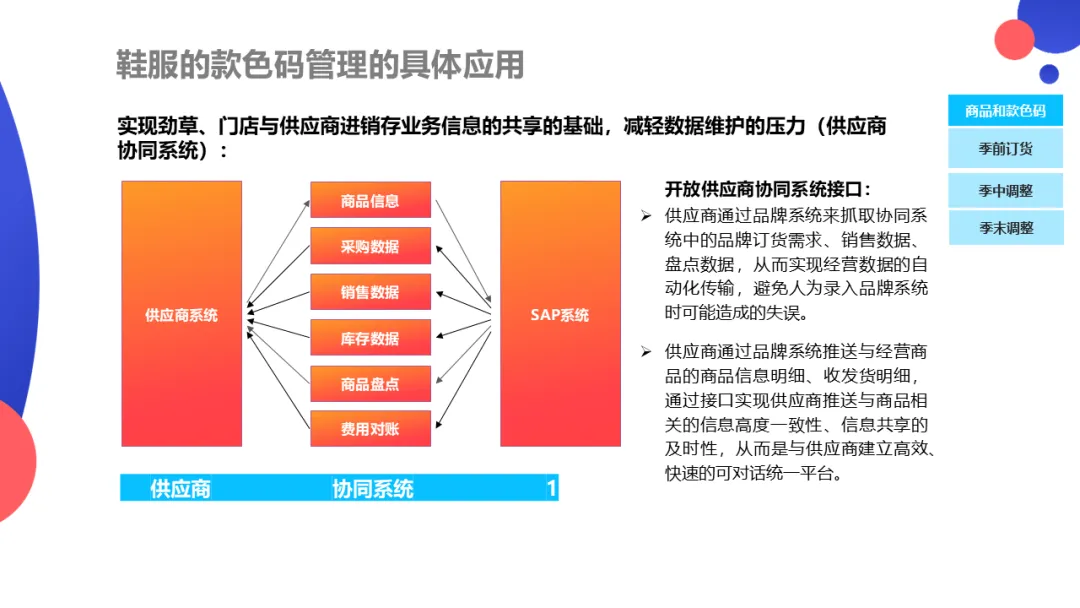 鞋服的款色码管理的具体应用

实现劲草、门店与供应商进销存业务信息的共享的基础，减轻数据维护的压力（供应商协同系统）：

供应商系统

商品信息
采购数据
销售数据
库存数据
商品盘点
费用对账

SAP系统

供应商 协同系统 1

开放供应商协同系统接口：

➢ 供应商通过品牌系统来抓取协同系统中的品牌订货需求、销售数据、盘点数据，从而实现经营数据的自动化传输，避免人为录入品牌系统时可能造成的失误。

➢ 供应商通过品牌系统推送与经营商品的商品信息明细、收发货明细，通过接口实现供应商推送与商品相关的信息高度一致性、信息共享的及时性，从而是与供应商建立高效、快速的可对话统一平台。

商品和款色码
季前订货
季中调整
季末调整